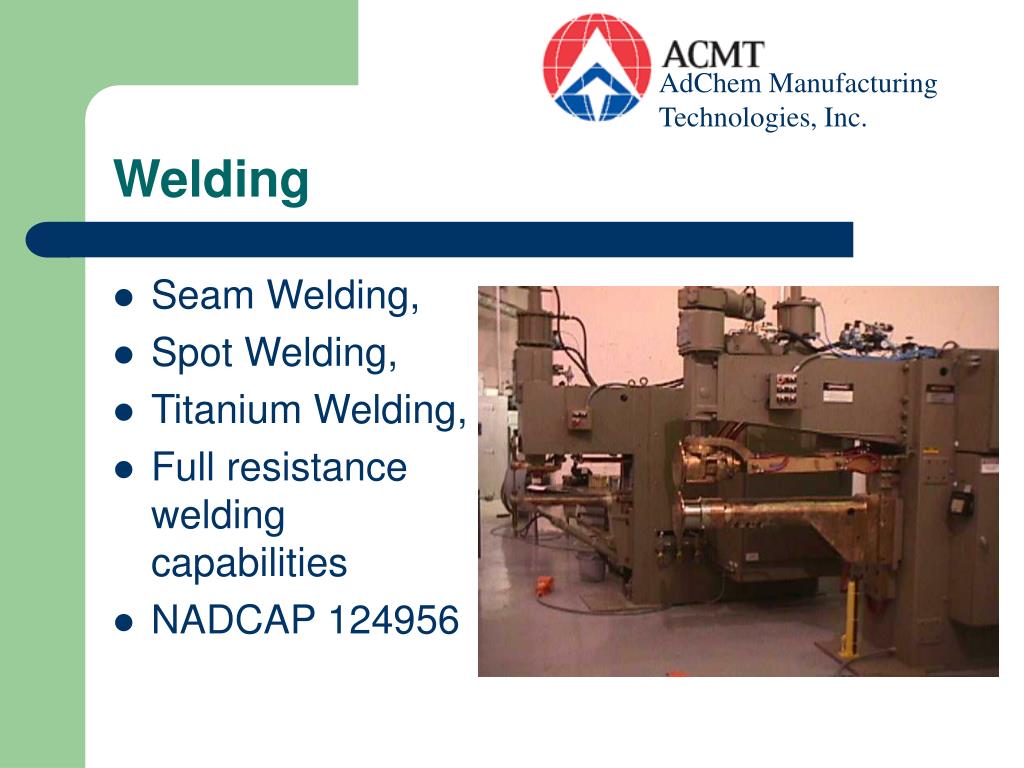 ACMT
AdChem Manufacturing Technologies, Inc.

Welding

- Seam Welding,
- Spot Welding,
- Titanium Welding,
- Full resistance welding capabilities
- NADCAP 124956